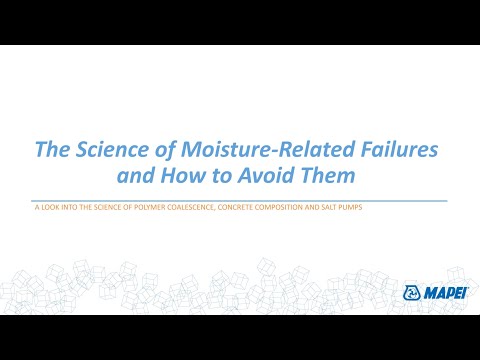 The Science of Moisture-Related Failures and How to Avoid Them

A LOOK INTO THE SCIENCE OF POLYMER COALESCENCE, CONCRETE COMPOSITION AND SALT PUMPS

MAPEI